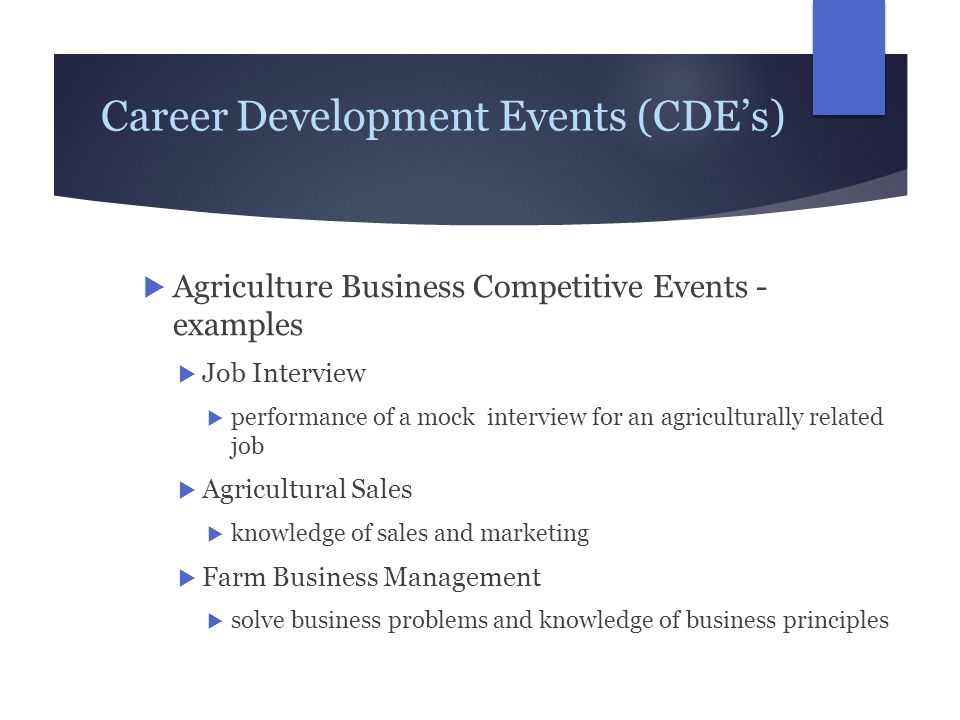 Career Development Events (CDE’s)

Agriculture Business Competitive Events - examples

Job Interview

performance of a mock interview for an agriculturally related job

Agricultural Sales

knowledge of sales and marketing

Farm Business Management

solve business problems and knowledge of business principles